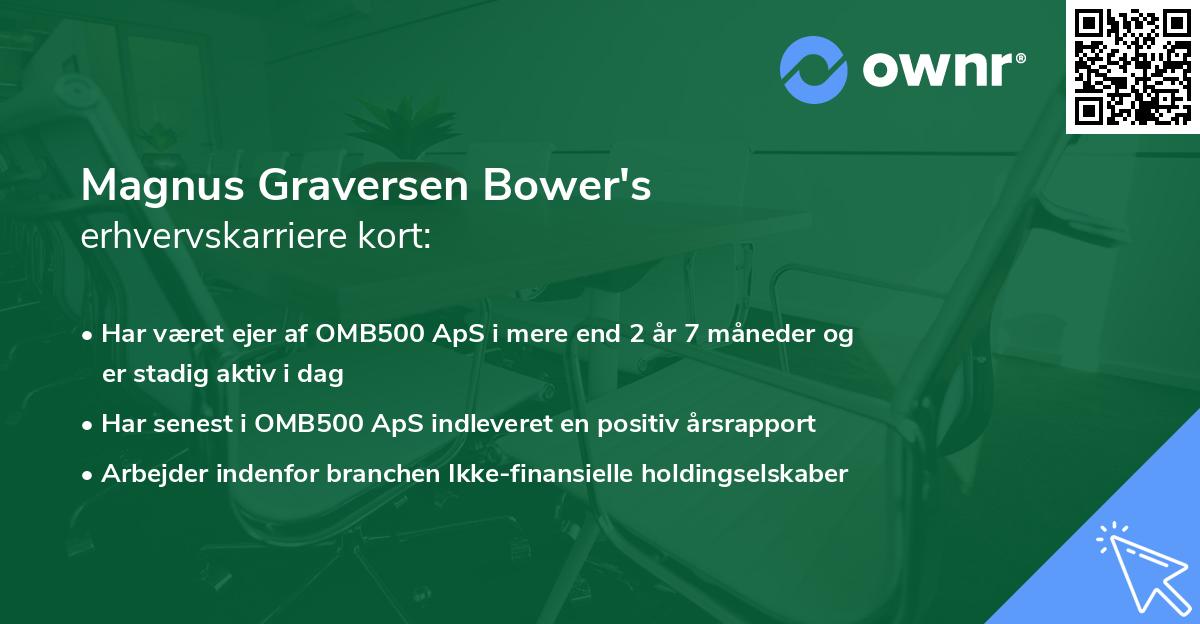 ownr®

Magnus Graversen Bower's
erhvervskarriere kort:

• Har været ejer af OMB500 ApS i mere end 2 år 7 måneder og er stadig aktiv i dag
• Har senest i OMB500 ApS indleveret en positiv årsrapport
• Arbejder indenfor branchen Ikke-finansielle holdingselskaber